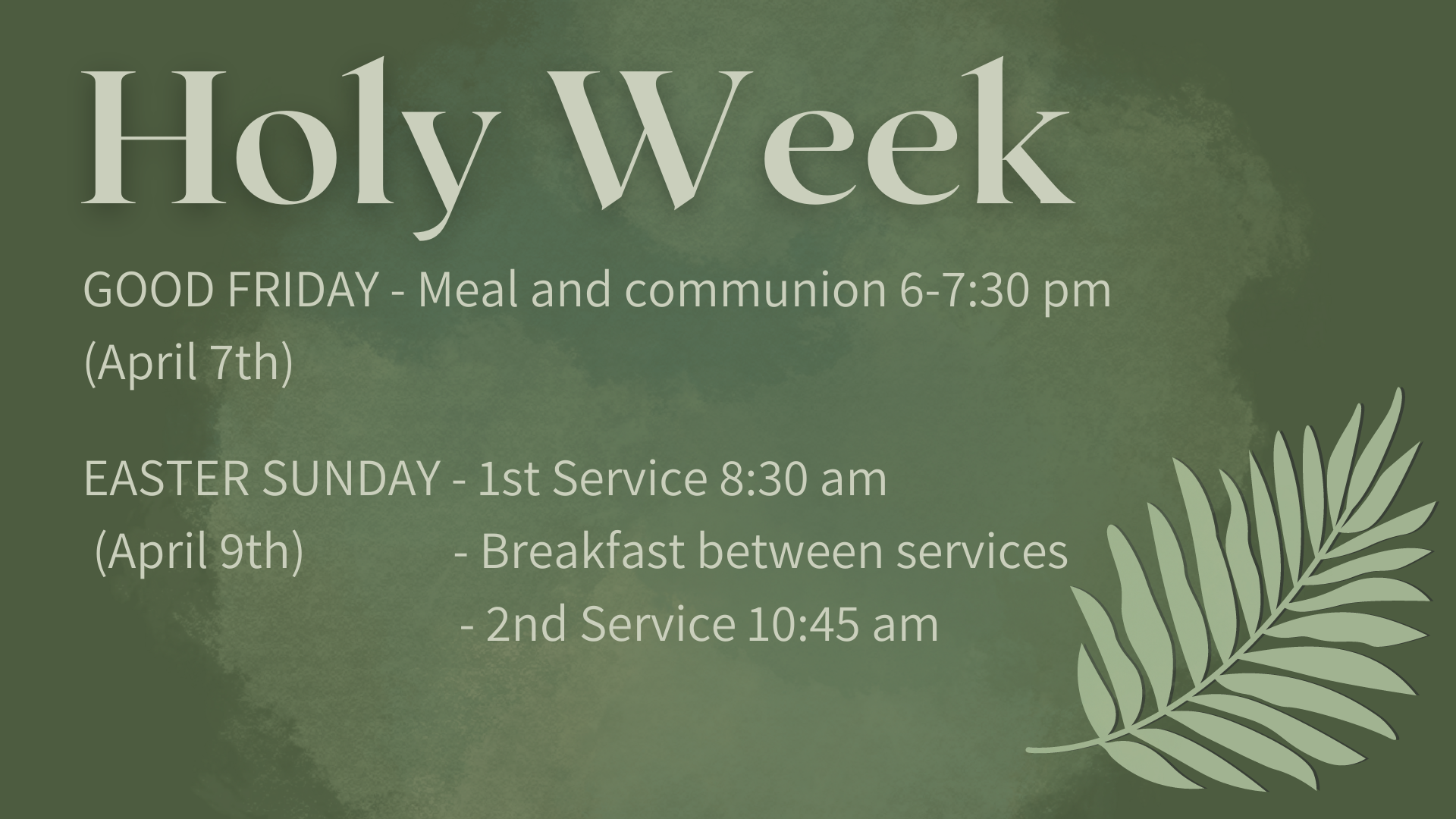 Holy Week

GOOD FRIDAY - Meal and communion 6-7:30 pm (April 7th)

EASTER SUNDAY - 1st Service 8:30 am
(April 9th) - Breakfast between services
- 2nd Service 10:45 am